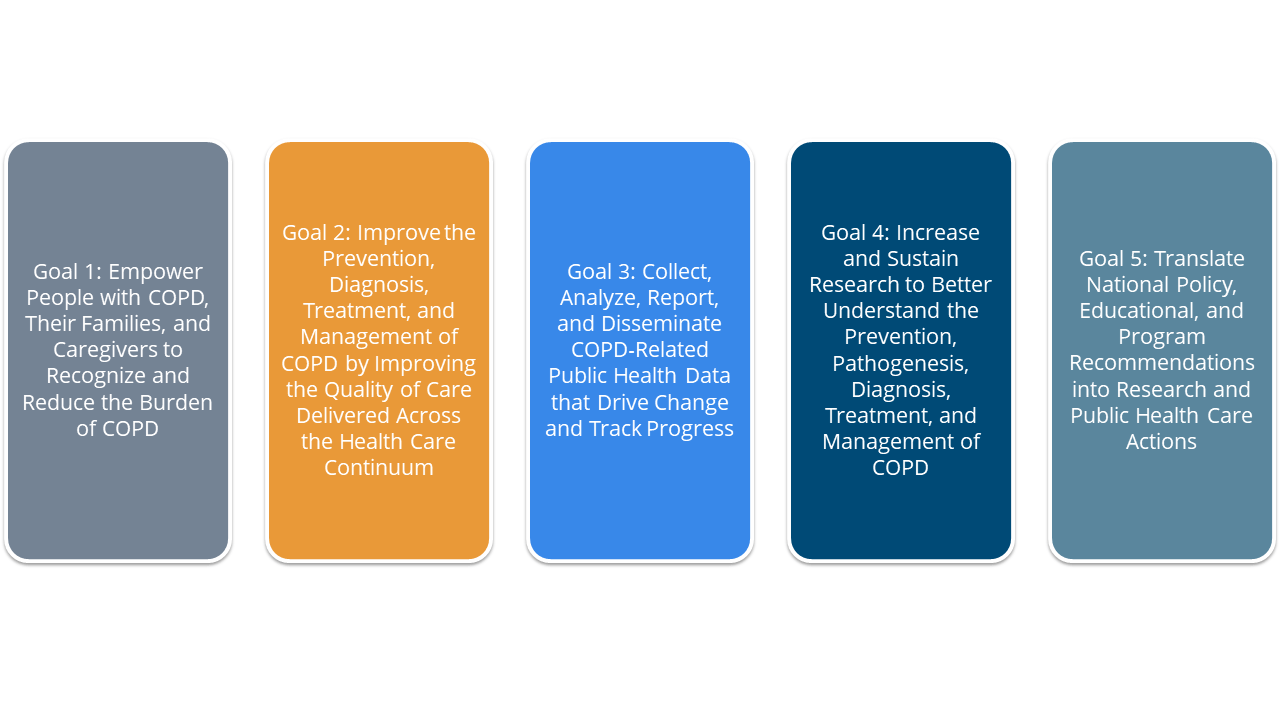 Goal 1: Empower People with COPD, Their Families, and Caregivers to Recognize and Reduce the Burden of COPD

Goal 2: Improve the Prevention, Diagnosis, Treatment, and Management of COPD by Improving the Quality of Care Delivered Across the Health Care Continuum

Goal 3: Collect, Analyze, Report, and Disseminate COPD-Related Public Health Data that Drive Change and Track Progress

Goal 4: Increase and Sustain Research to Better Understand the Prevention, Pathogenesis, Diagnosis, Treatment, and Management of COPD

Goal 5: Translate National Policy, Educational, and Program Recommendations into Research and Public Health Care Actions